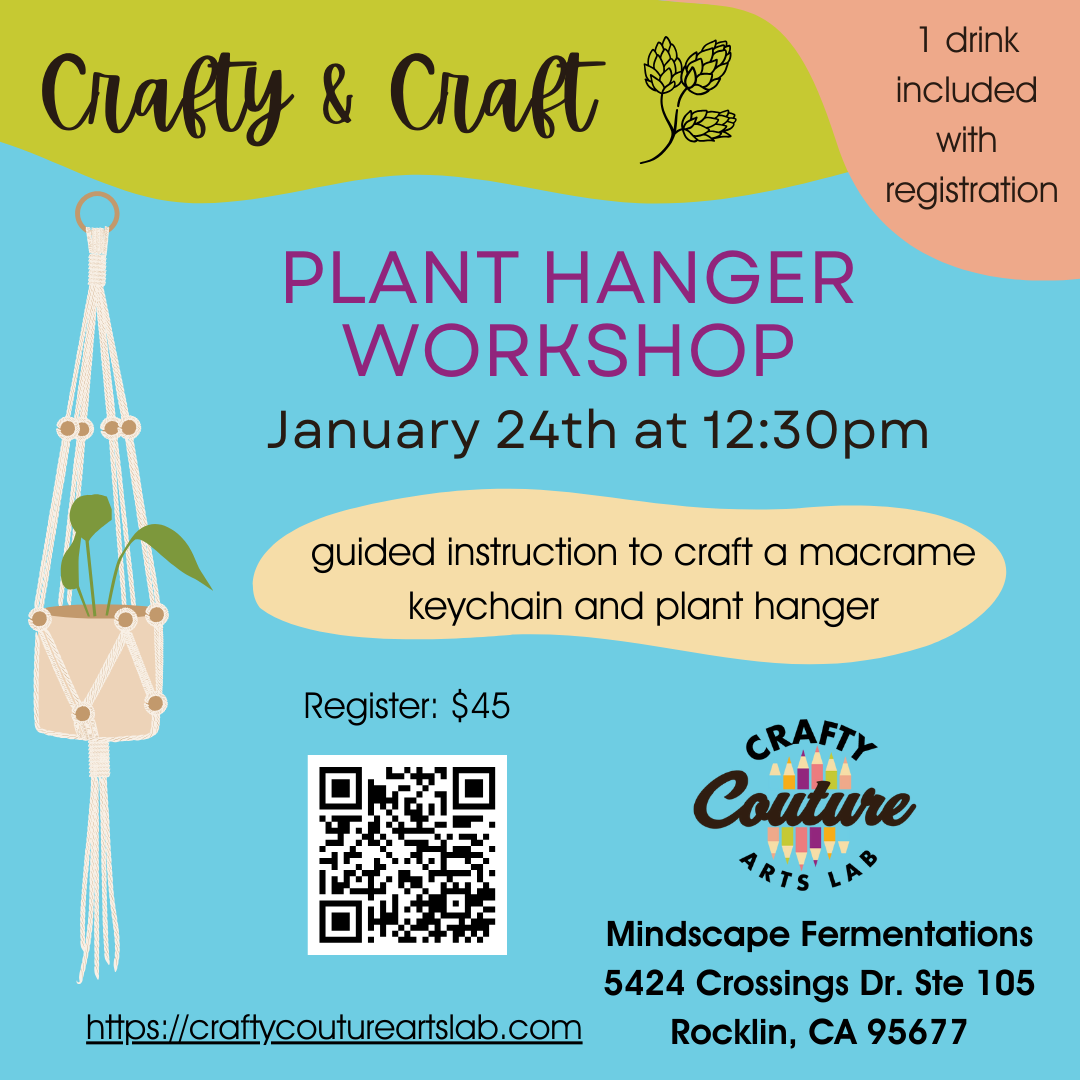 Crafty & Craft

1 drink included with registration

PLANT HANGER WORKSHOP

January 24th at 12:30pm

guided instruction to craft a macrame keychain and plant hanger

Register: $45

CRAFTY
Couture
ARTS LAB

Mindscape Fermentations
5424 Crossings Dr. Ste 105
Rocklin, CA 95677

https://craftycoutureartslab.com